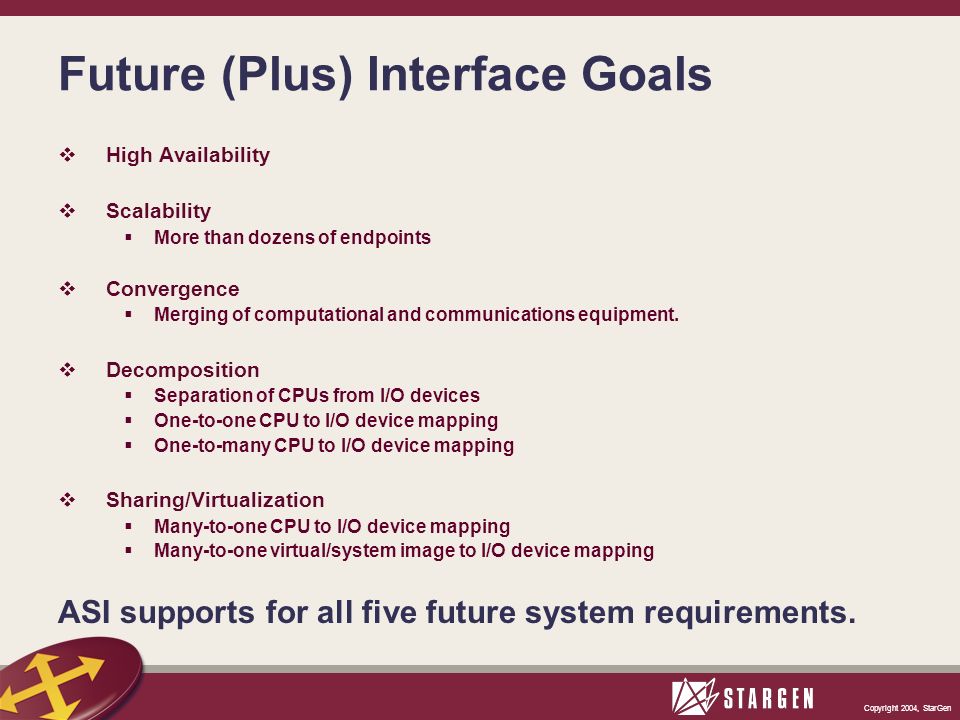 Future (Plus) Interface Goals

❖ High Availability

❖ Scalability
▪ More than dozens of endpoints

❖ Convergence
▪ Merging of computational and communications equipment.

❖ Decomposition
▪ Separation of CPUs from I/O devices
▪ One-to-one CPU to I/O device mapping
▪ One-to-many CPU to I/O device mapping

❖ Sharing/Virtualization
▪ Many-to-one CPU to I/O device mapping
▪ Many-to-one virtual/system image to I/O device mapping

ASI supports for all five future system requirements.

STARGEN

Copyright 2004, StarGen